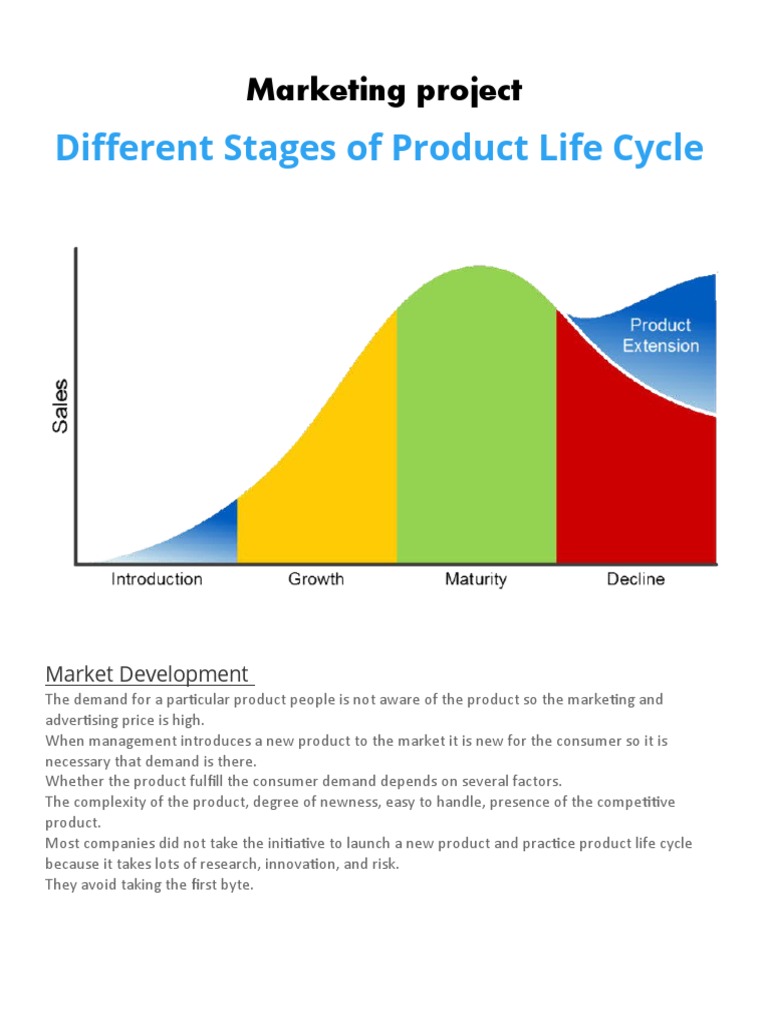 Marketing project

Different Stages of Product Life Cycle

Sales

Product Extension

Introduction

Growth

Maturity

Decline

Market Development

The demand for a particular product people is not aware of the product so the marketing and advertising price is high.
When management introduces a new product to the market it is new for the consumer so it is necessary that demand is there.
Whether the product fulfill the consumer demand depends on several factors.
The complexity of the product, degree of newness, easy to handle, presence of the competitive product.
Most companies did not take the initiative to launch a new product and practice product life cycle because it takes lots of research, innovation, and risk.
They avoid taking the first byte.